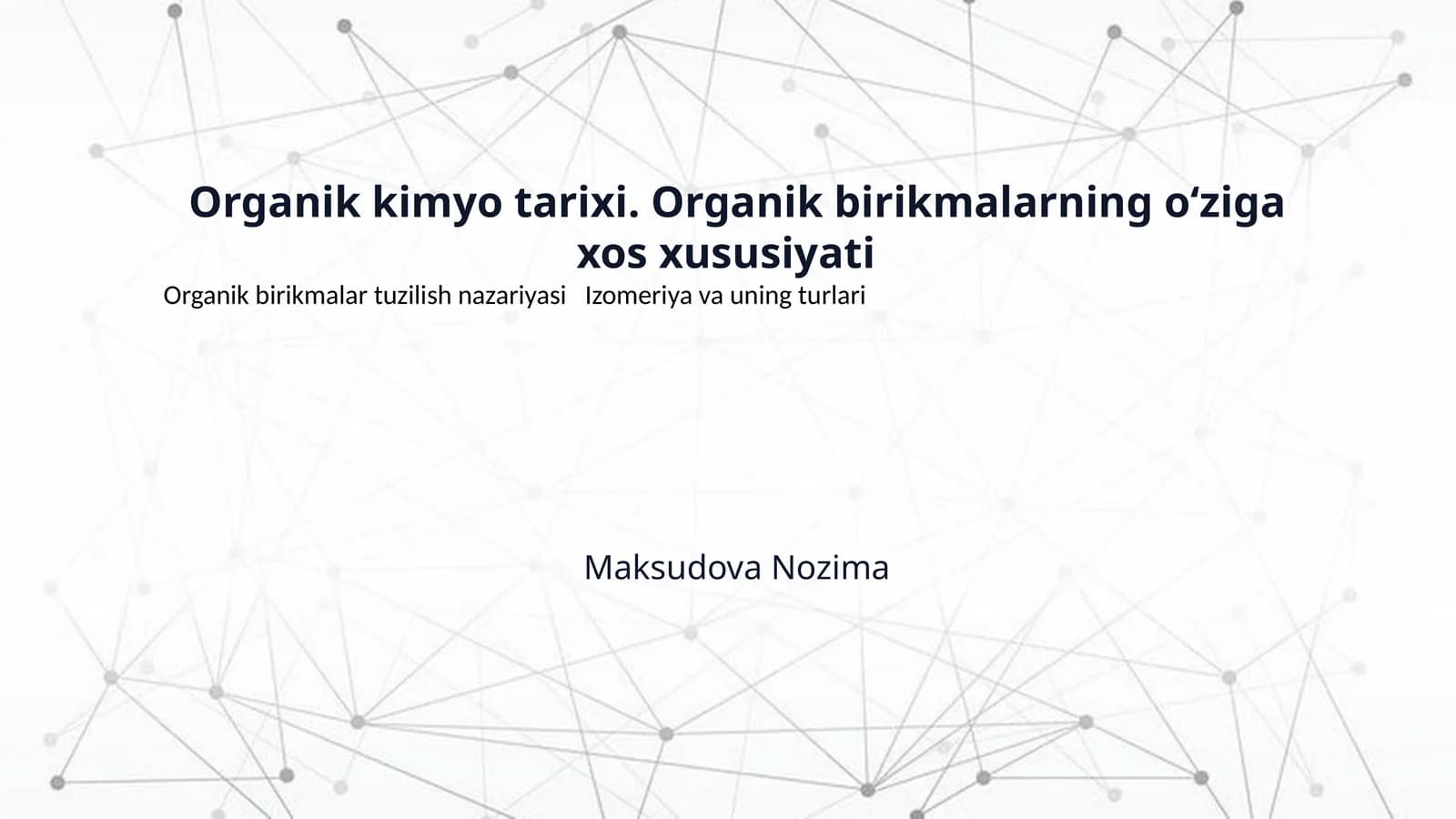 Organik kimyo tarixi. Organik birikmalarning oʻziga xos xususiyati

Organik birikmalar tuzilish nazariyasi Izomeriya va uning turlari

Maksudova Nozima